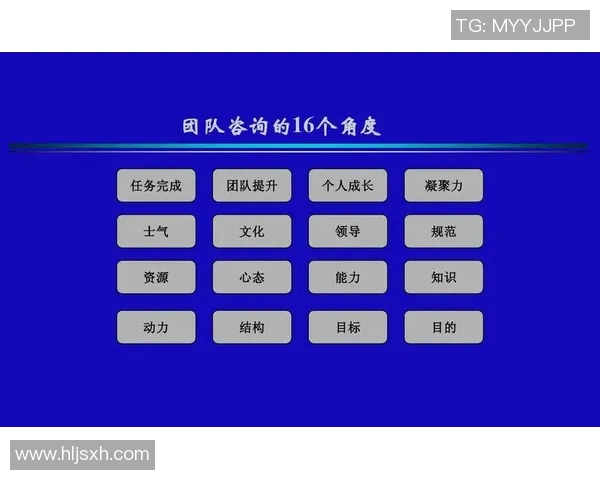 TG: MYYJJPP

团队咨询的16个角度

任务完成 团队提升 个人成长 凝聚力

士气 文化 领导 规范

资源 心态 能力 知识

动力 结构 目标 目的

www.hljsxh.com